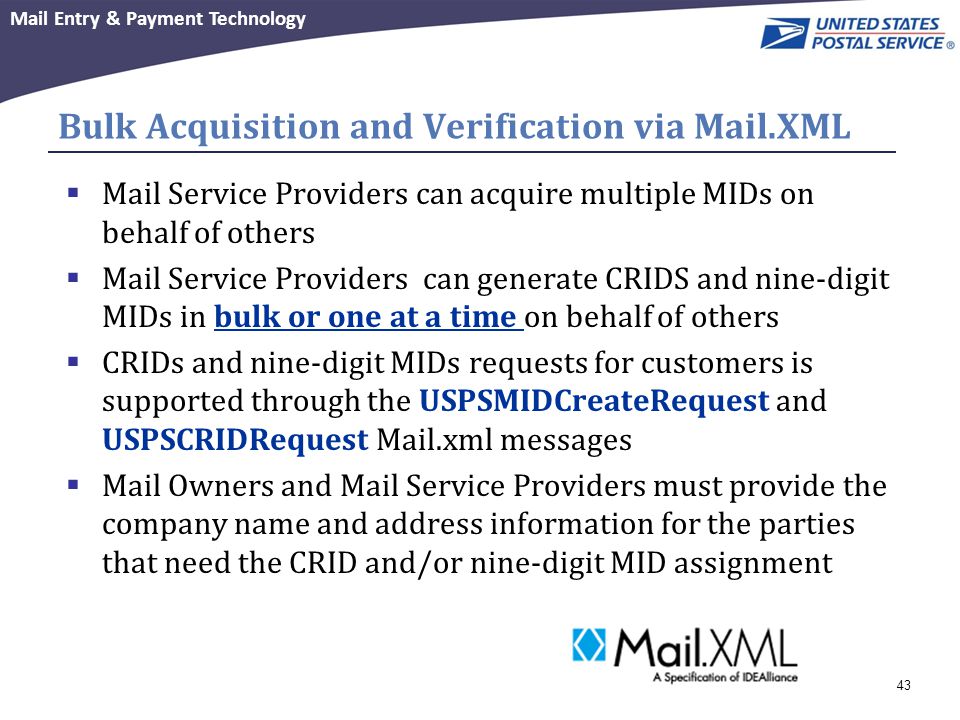 Mail Entry & Payment Technology

UNITED STATES POSTAL SERVICE ®

Bulk Acquisition and Verification via Mail.XML

▪ Mail Service Providers can acquire multiple MIDs on behalf of others

▪ Mail Service Providers can generate CRIDS and nine-digit MIDs in bulk or one at a time on behalf of others

▪ CRIDs and nine-digit MIDs requests for customers is supported through the USPSMIDCreateRequest and USPSCRIDRequest Mail.xml messages

▪ Mail Owners and Mail Service Providers must provide the company name and address information for the parties that need the CRID and/or nine-digit MID assignment

Mail.XML
A Specification of IDEAlliance

43